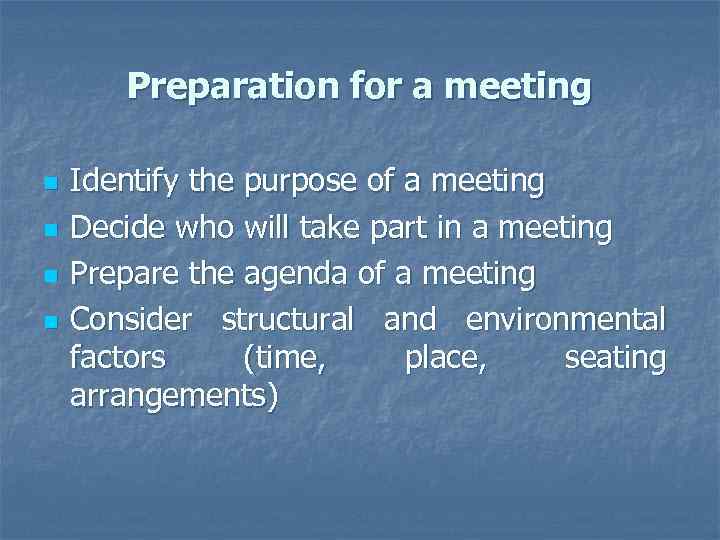 Preparation for a meeting

- Identify the purpose of a meeting
- Decide who will take part in a meeting
- Prepare the agenda of a meeting
- Consider structural and environmental factors (time, place, seating arrangements)